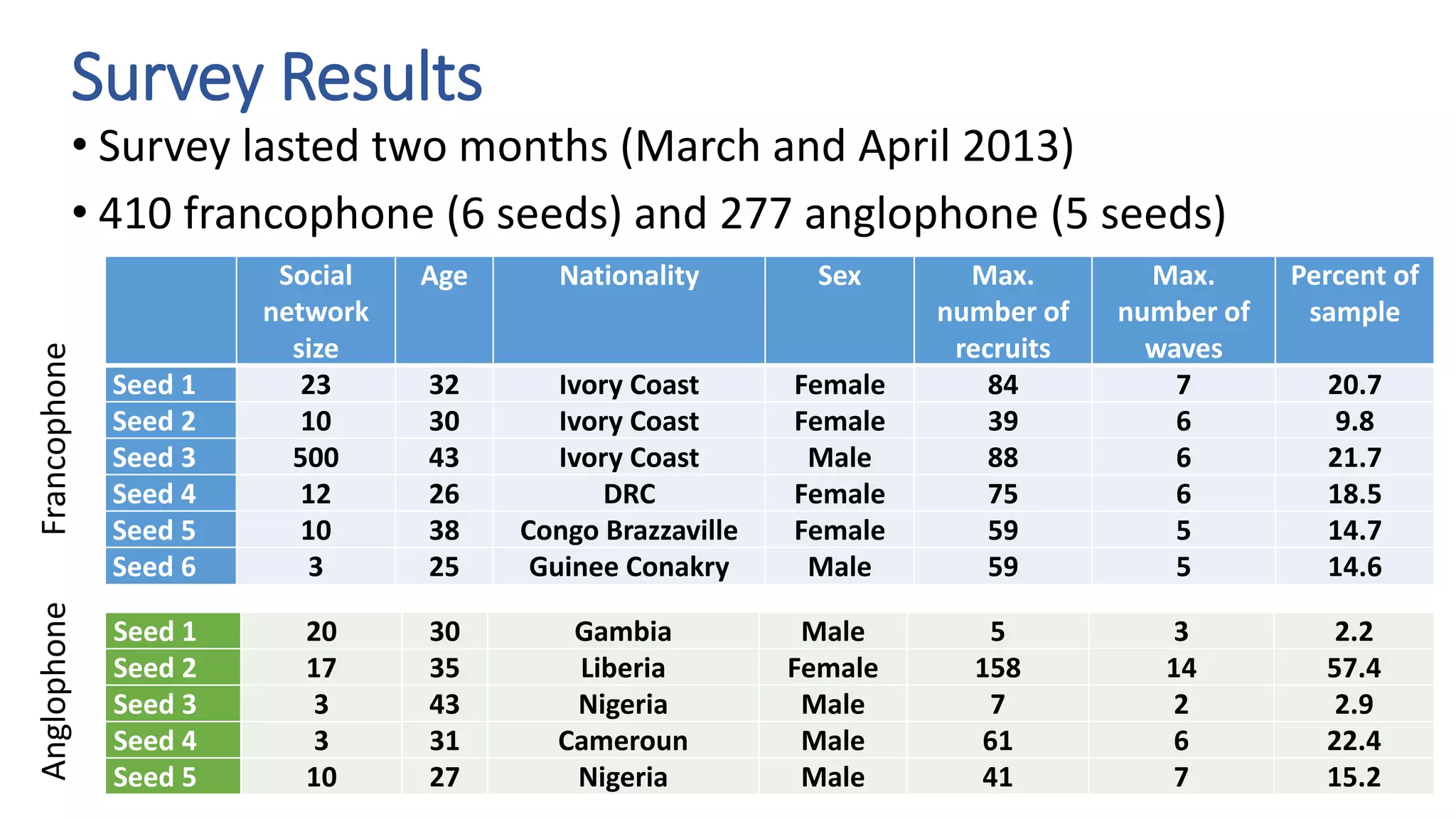 Survey Results

• Survey lasted two months (March and April 2013)

• 410 francophone (6 seeds) and 277 anglophone (5 seeds)

Francophone

| | Social network size | Age | Nationality | Sex | Max. number of recruits | Max. number of waves | Percent of sample |
|---|---|---|---|---|---|---|---|
| Seed 1 | 23 | 32 | Ivory Coast | Female | 84 | 7 | 20.7 |
| Seed 2 | 10 | 30 | Ivory Coast | Female | 39 | 6 | 9.8 |
| Seed 3 | 500 | 43 | Ivory Coast | Male | 88 | 6 | 21.7 |
| Seed 4 | 12 | 26 | DRC | Female | 75 | 6 | 18.5 |
| Seed 5 | 10 | 38 | Congo Brazzaville | Female | 59 | 5 | 14.7 |
| Seed 6 | 3 | 25 | Guinee Conakry | Male | 59 | 5 | 14.6 |

Anglophone

| | | | | | | | |
|---|---|---|---|---|---|---|---|
| Seed 1 | 20 | 30 | Gambia | Male | 5 | 3 | 2.2 |
| Seed 2 | 17 | 35 | Liberia | Female | 158 | 14 | 57.4 |
| Seed 3 | 3 | 43 | Nigeria | Male | 7 | 2 | 2.9 |
| Seed 4 | 3 | 31 | Cameroun | Male | 61 | 6 | 22.4 |
| Seed 5 | 10 | 27 | Nigeria | Male | 41 | 7 | 15.2 |